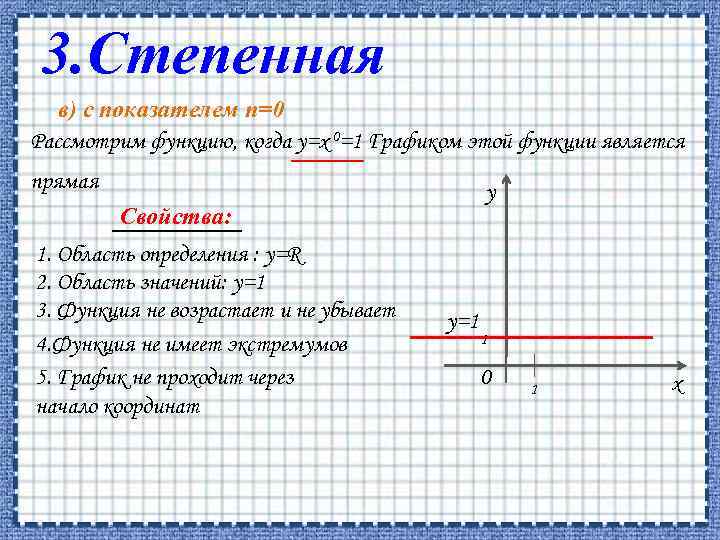 3.Степенная

в) с показателем n=0

Рассмотрим функцию, когда $y=x^0=1$ Графиком этой функции является прямая

Свойства:

1. Область определения : y=R
2. Область значений: y=1
3. Функция не возрастает и не убывает
4.Функция не имеет экстремумов
5. График не проходит через начало координат

y
y=1
1
0
1
x